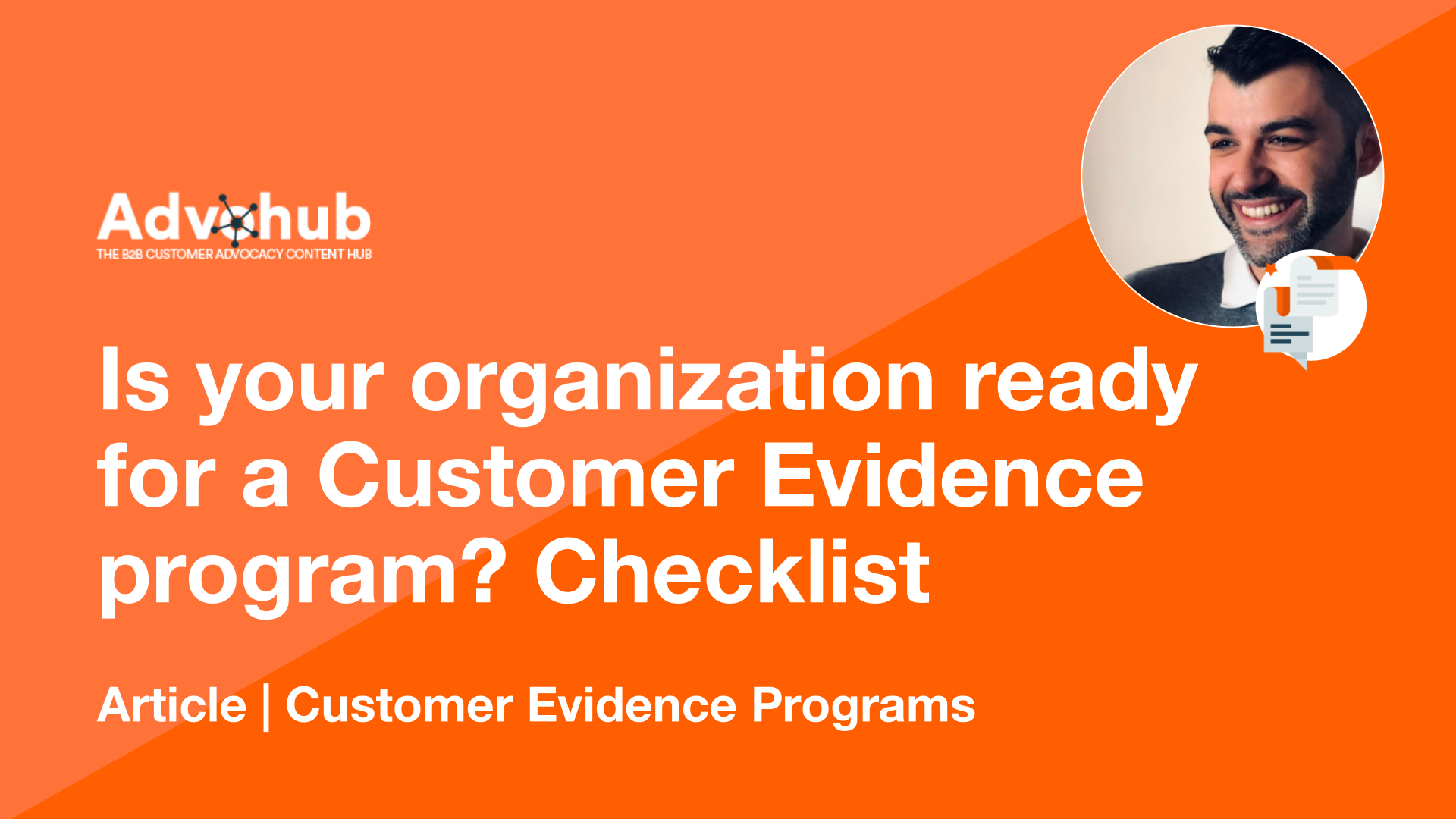 Advohub
THE B2B CUSTOMER ADVOCACY CONTENT HUB

Is your organization ready for a Customer Evidence program? Checklist

Article | Customer Evidence Programs